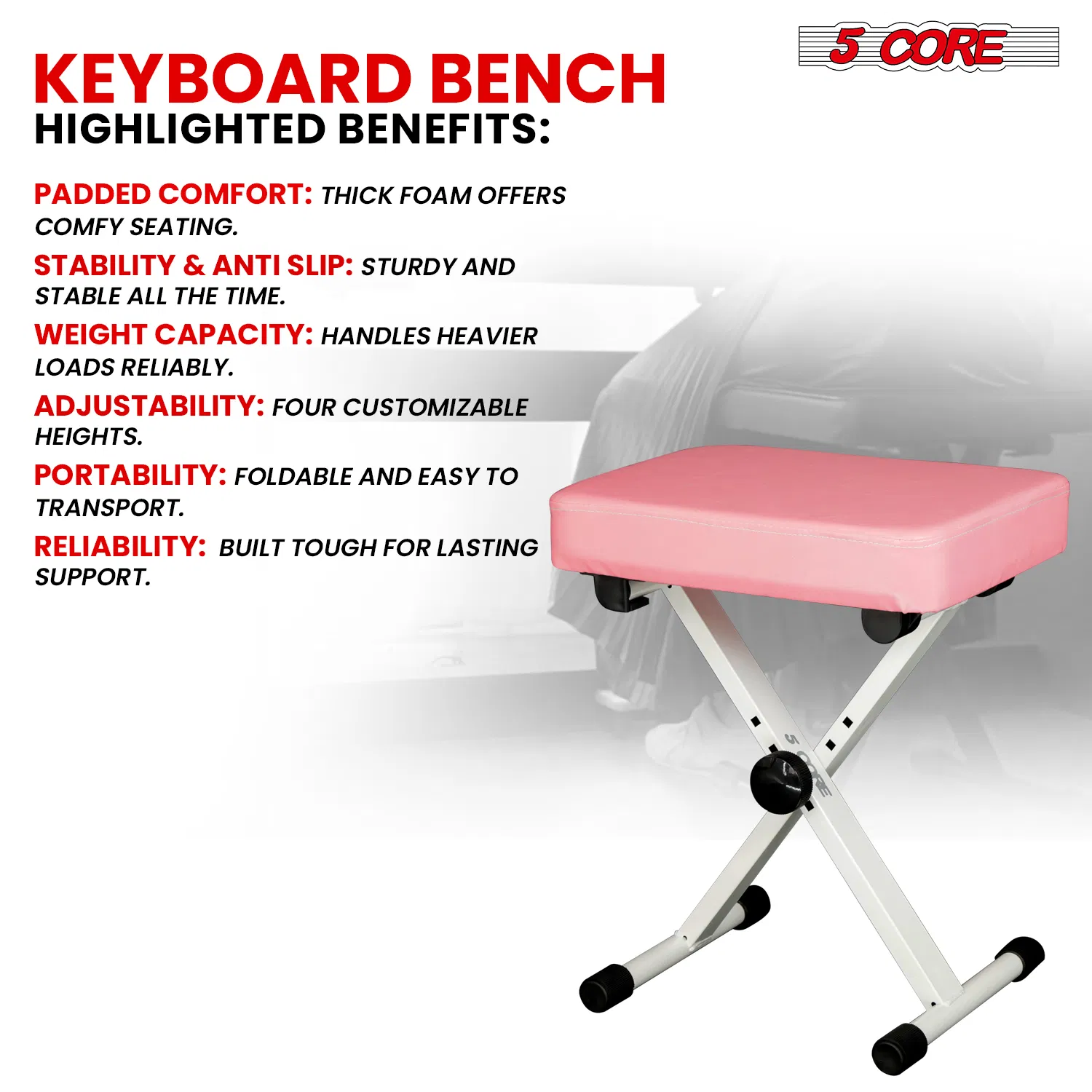 5 CORE

KEYBOARD BENCH
HIGHLIGHTED BENEFITS:

PADDED COMFORT: THICK FOAM OFFERS COMFY SEATING.

STABILITY & ANTI SLIP: STURDY AND STABLE ALL THE TIME.

WEIGHT CAPACITY: HANDLES HEAVIER LOADS RELIABLY.

ADJUSTABILITY: FOUR CUSTOMIZABLE HEIGHTS.

PORTABILITY: FOLDABLE AND EASY TO TRANSPORT.

RELIABILITY: BUILT TOUGH FOR LASTING SUPPORT.

5 CORE